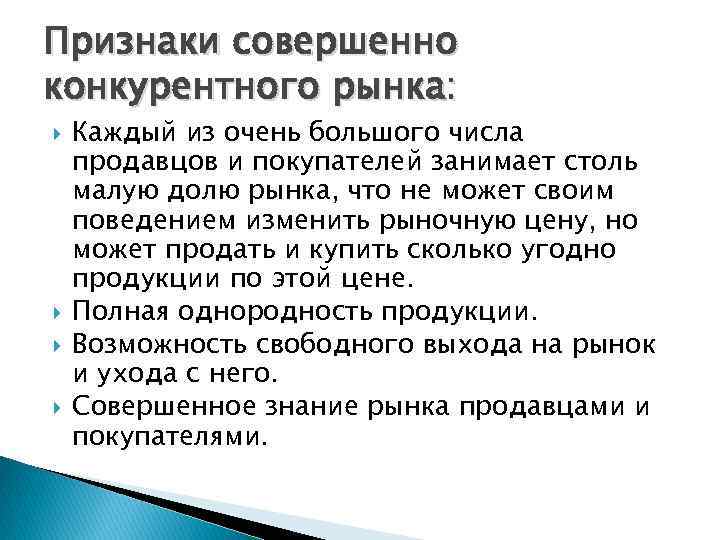 Признаки совершенно конкурентного рынка:

Каждый из очень большого числа продавцов и покупателей занимает столь малую долю рынка, что не может своим поведением изменить рыночную цену, но может продать и купить сколько угодно продукции по этой цене.

Полная однородность продукции.

Возможность свободного выхода на рынок и ухода с него.

Совершенное знание рынка продавцами и покупателями.